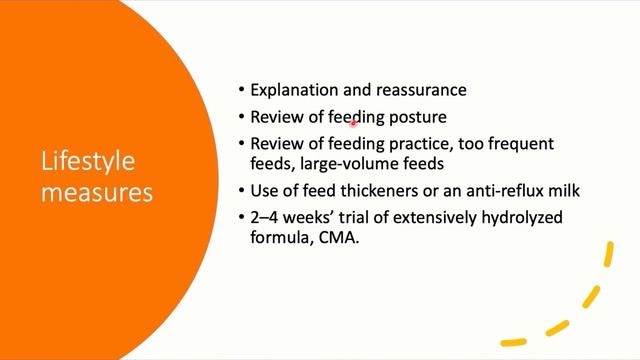 Lifestyle measures

• Explanation and reassurance
• Review of feeding posture
• Review of feeding practice, too frequent feeds, large-volume feeds
• Use of feed thickeners or an anti-reflux milk
• 2–4 weeks' trial of extensively hydrolyzed formula, CMA.